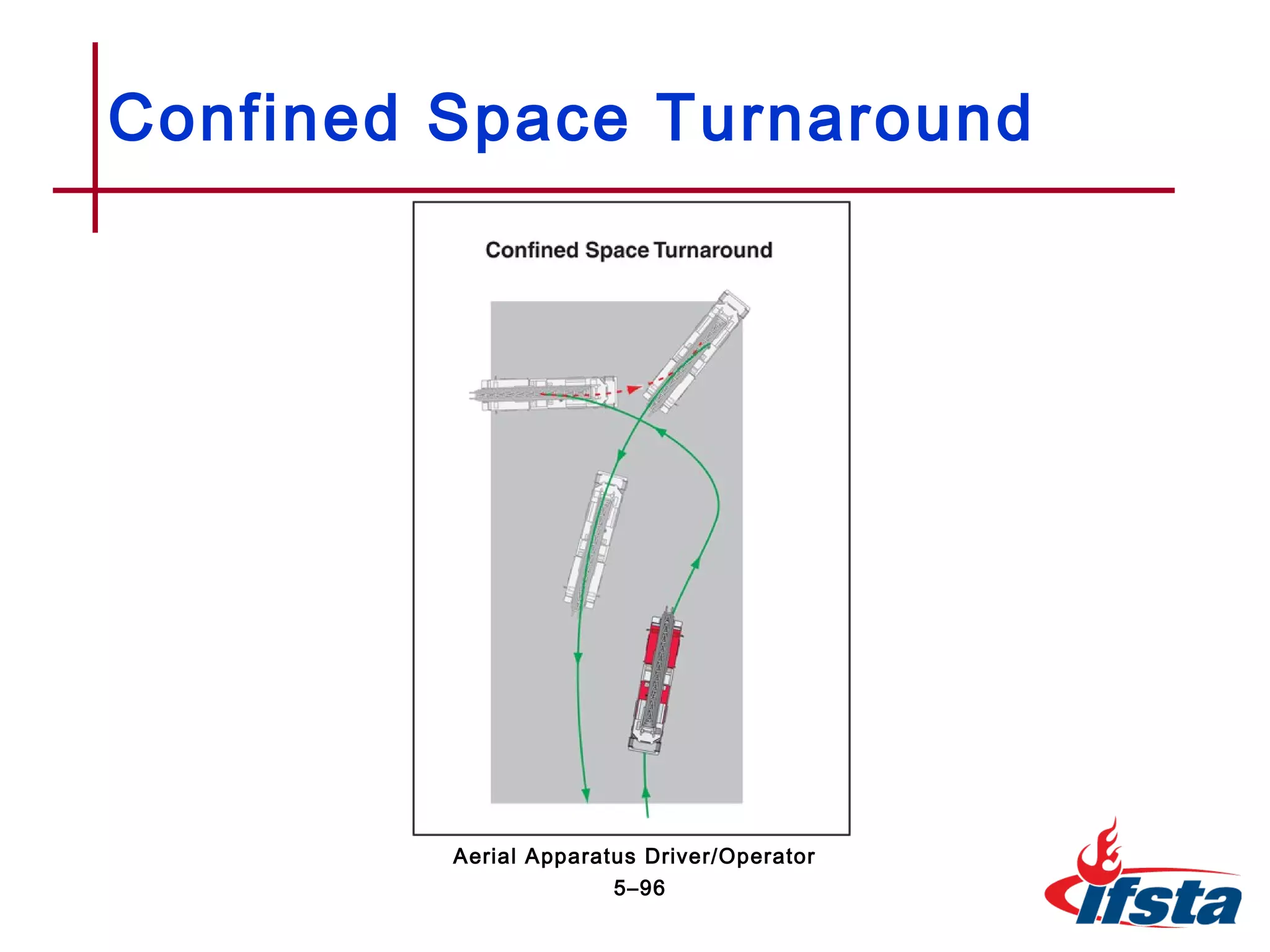 Confined Space Turnaround

Confined Space Turnaround

Aerial Apparatus Driver/Operator
5–96

ifsta